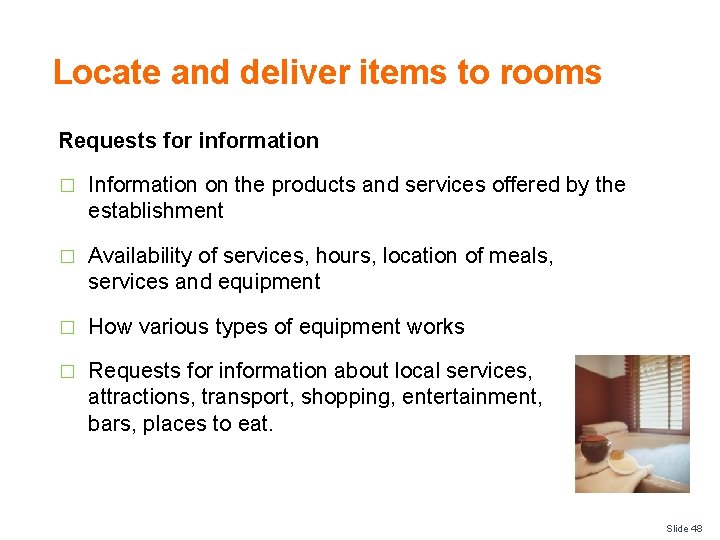 Locate and deliver items to rooms

Requests for information

□ Information on the products and services offered by the establishment

□ Availability of services, hours, location of meals, services and equipment

□ How various types of equipment works

□ Requests for information about local services, attractions, transport, shopping, entertainment, bars, places to eat.

Slide 48